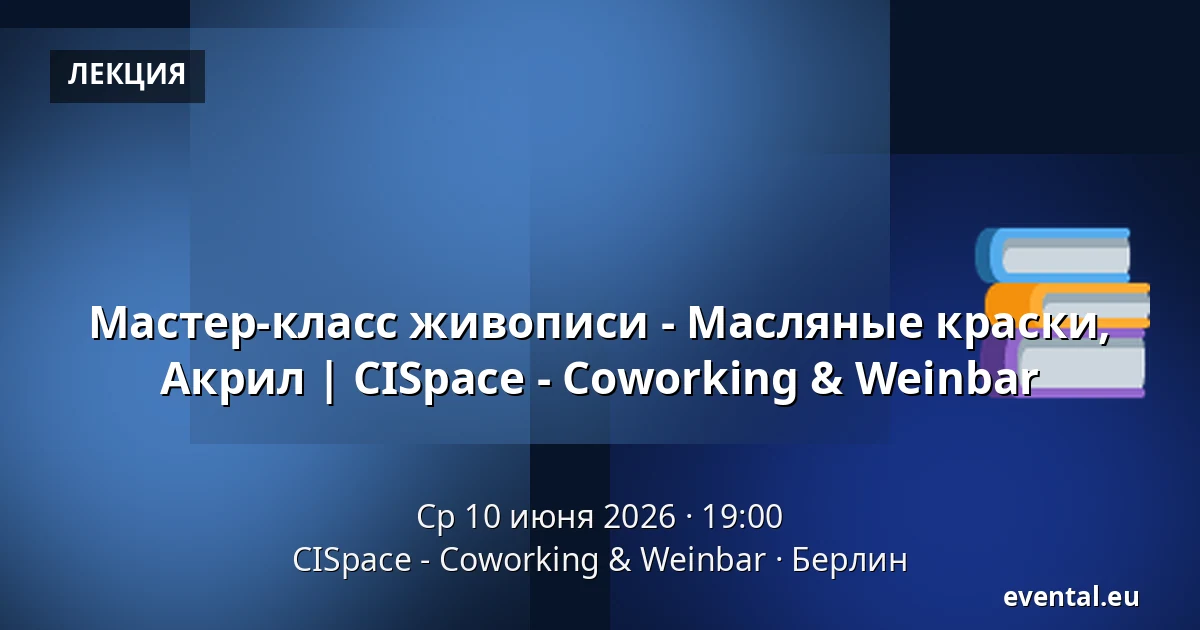 ЛЕКЦИЯ

Мастер-класс живописи - Масляные краски, Акрил | CISpace - Coworking & Weinbar

Ср 10 июня 2026 · 19:00
CISpace - Coworking & Weinbar · Берлин

evental.eu